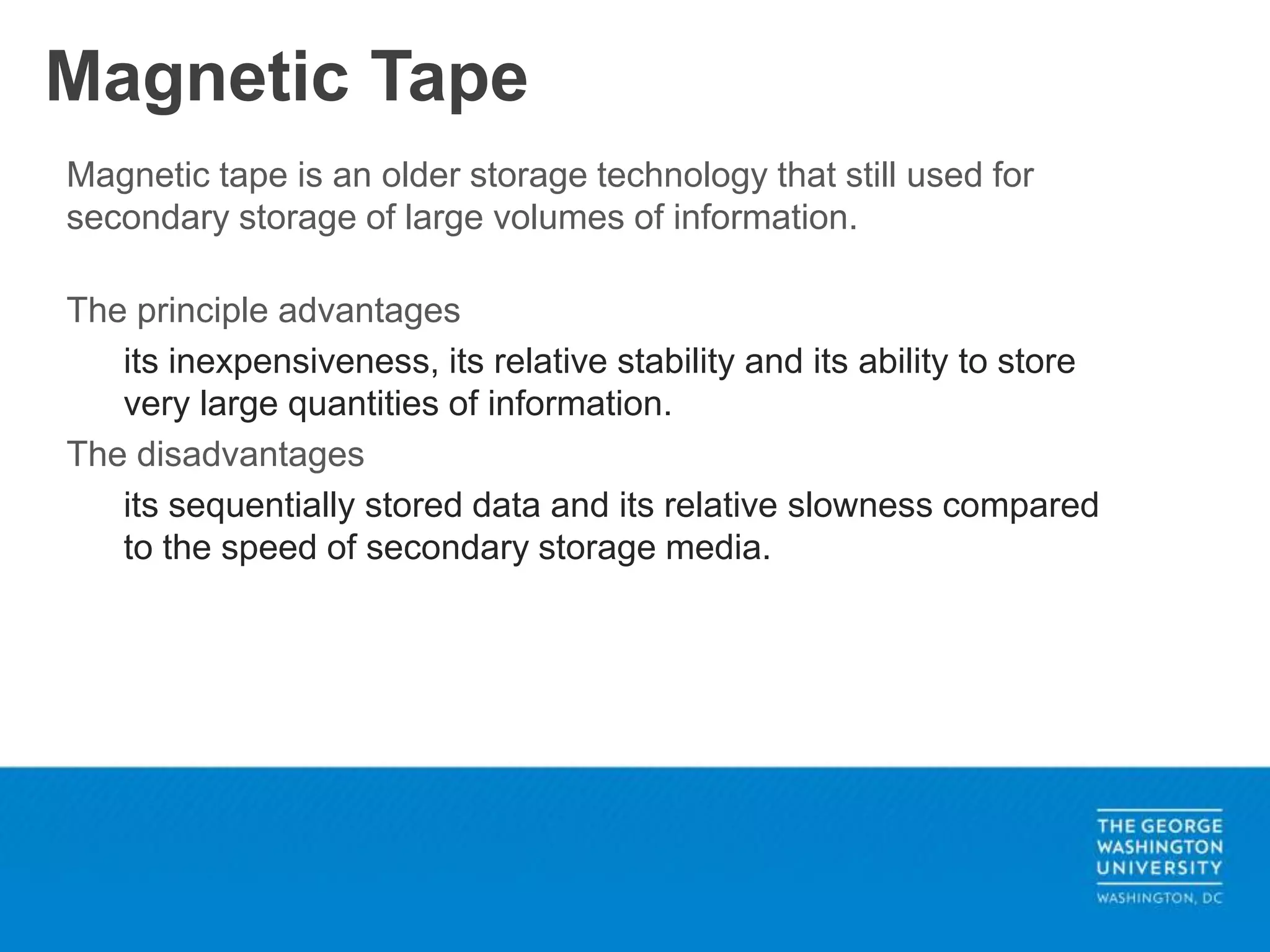 Magnetic Tape

Magnetic tape is an older storage technology that still used for secondary storage of large volumes of information.

The principle advantages

its inexpensiveness, its relative stability and its ability to store very large quantities of information.

The disadvantages

its sequentially stored data and its relative slowness compared to the speed of secondary storage media.

THE GEORGE
WASHINGTON
UNIVERSITY
WASHINGTON, DC